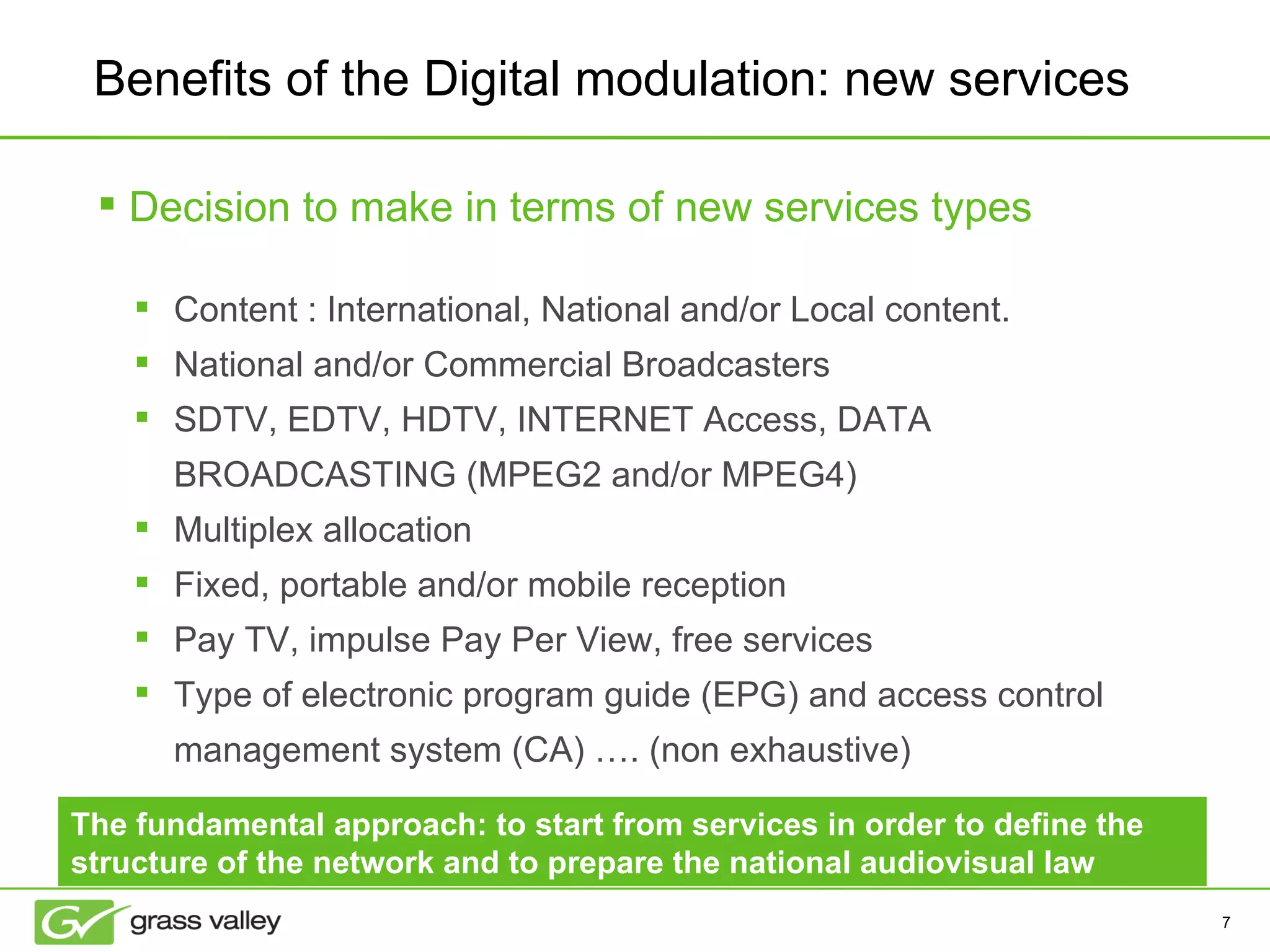 Benefits of the Digital modulation: new services

▪ Decision to make in terms of new services types

▪ Content : International, National and/or Local content.
▪ National and/or Commercial Broadcasters
▪ SDTV, EDTV, HDTV, INTERNET Access, DATA BROADCASTING (MPEG2 and/or MPEG4)
▪ Multiplex allocation
▪ Fixed, portable and/or mobile reception
▪ Pay TV, impulse Pay Per View, free services
▪ Type of electronic program guide (EPG) and access control management system (CA) …. (non exhaustive)

The fundamental approach: to start from services in order to define the structure of the network and to prepare the national audiovisual law

GV grass valley

7